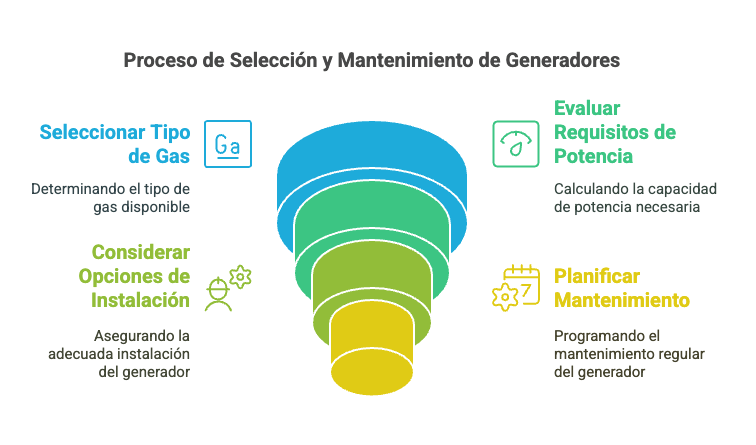 Proceso de Selección y Mantenimiento de Generadores

Seleccionar Tipo de Gas

Ga

Determinando el tipo de gas disponible

Evaluar Requisitos de Potencia

Calculando la capacidad de potencia necesaria

Considerar Opciones de Instalación

Asegurando la adecuada instalación del generador

7

Planificar Mantenimiento

Programando el mantenimiento regular del generador